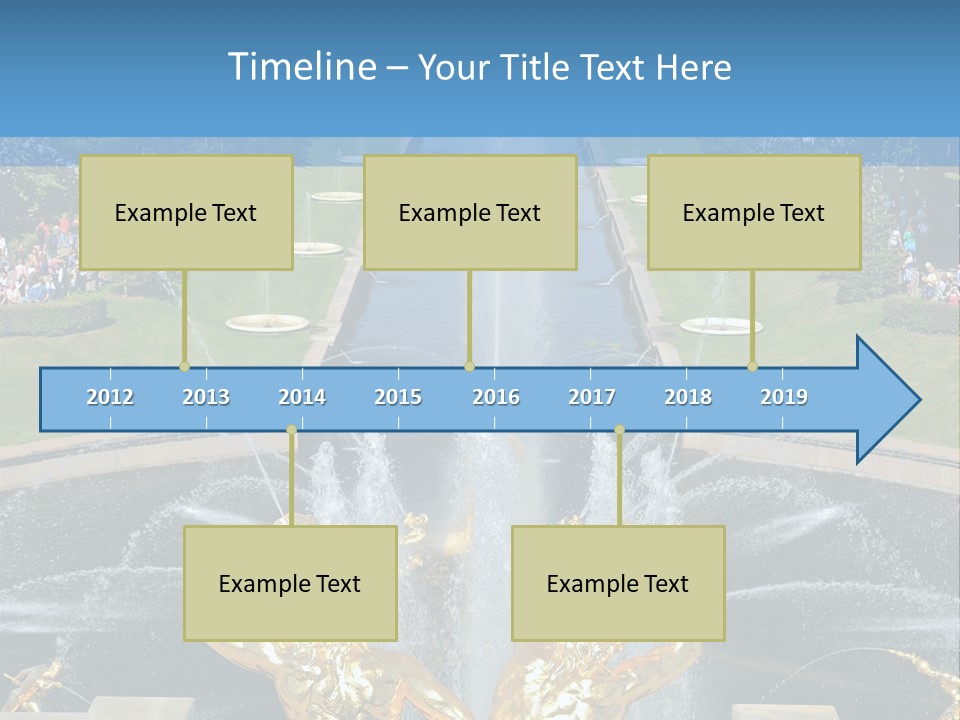 Timeline – Your Title Text Here

Example Text

Example Text

Example Text

2012 2013 2014 2015 2016 2017 2018 2019

Example Text

Example Text